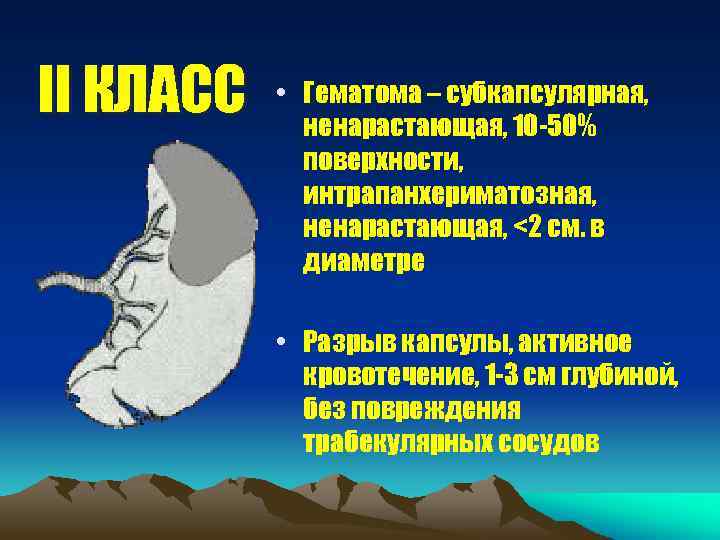 II КЛАСС

• Гематома – субкапсулярная, ненарастающая, 10-50% поверхности, интрапанхериматозная, ненарастающая, <2 см. в диаметре

• Разрыв капсулы, активное кровотечение, 1-3 см глубиной, без повреждения трабекулярных сосудов